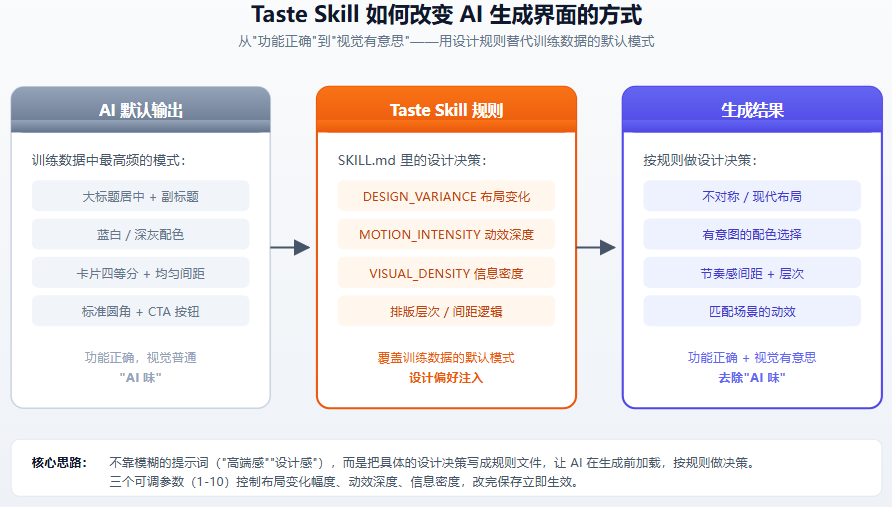 Taste Skill 如何改变 AI 生成界面的方式

从"功能正确"到"视觉有意思"——用设计规则替代训练数据的默认模式

AI 默认输出

训练数据中最高频的模式：

大标题居中 + 副标题

蓝白 / 深灰配色

卡片四等分 + 均匀间距

标准圆角 + CTA 按钮

功能正确，视觉普通
"AI 味"

Taste Skill 规则

SKILL.md 里的设计决策：

DESIGN_VARIANCE 布局变化

MOTION_INTENSITY 动效深度

VISUAL_DENSITY 信息密度

排版层次 / 间距逻辑

覆盖训练数据的默认模式
设计偏好注入

生成结果

按规则做设计决策：

不对称 / 现代布局

有意图的配色选择

节奏感间距 + 层次

匹配场景的动效

功能正确 + 视觉有意思
去除"AI 味"

核心思路： 不靠模糊的提示词（"高端感""设计感"），而是把具体的设计决策写成规则文件，让 AI 在生成前加载，按规则做决策。
三个可调参数（1-10）控制布局变化幅度、动效深度、信息密度，改完保存立即生效。